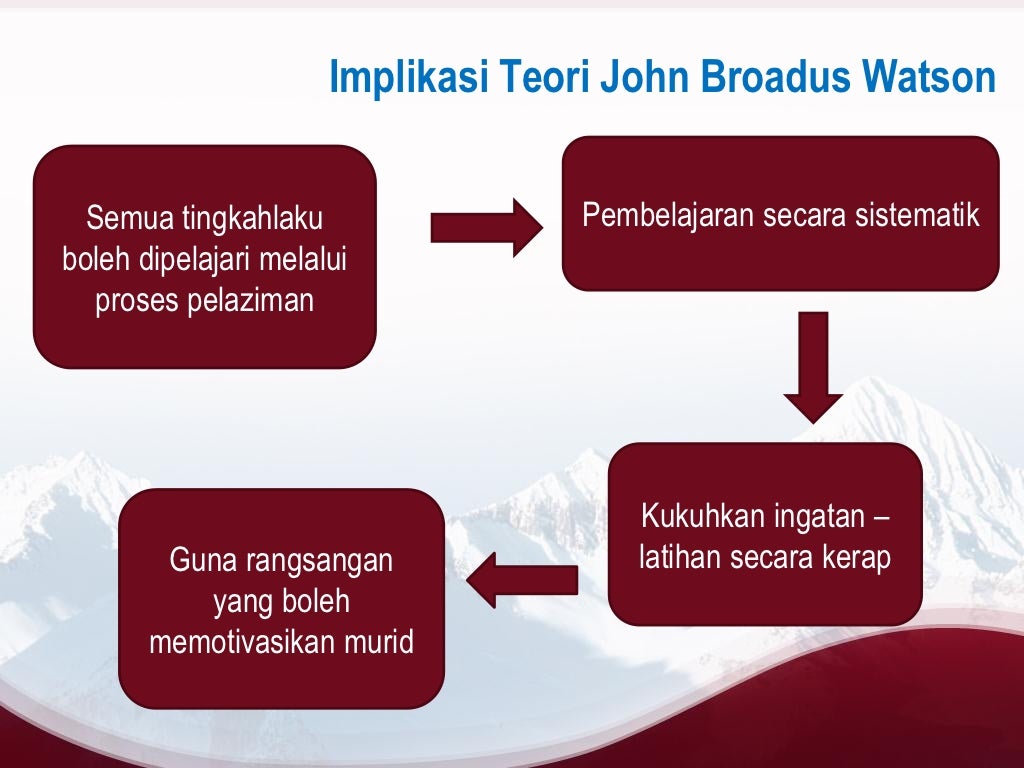 Implikasi Teori John Broadus Watson

Semua tingkahlaku boleh dipelajari melalui proses pelaziman

Pembelajaran secara sistematik

Kukuhkan ingatan – latihan secara kerap

Guna rangsangan yang boleh memotivasikan murid